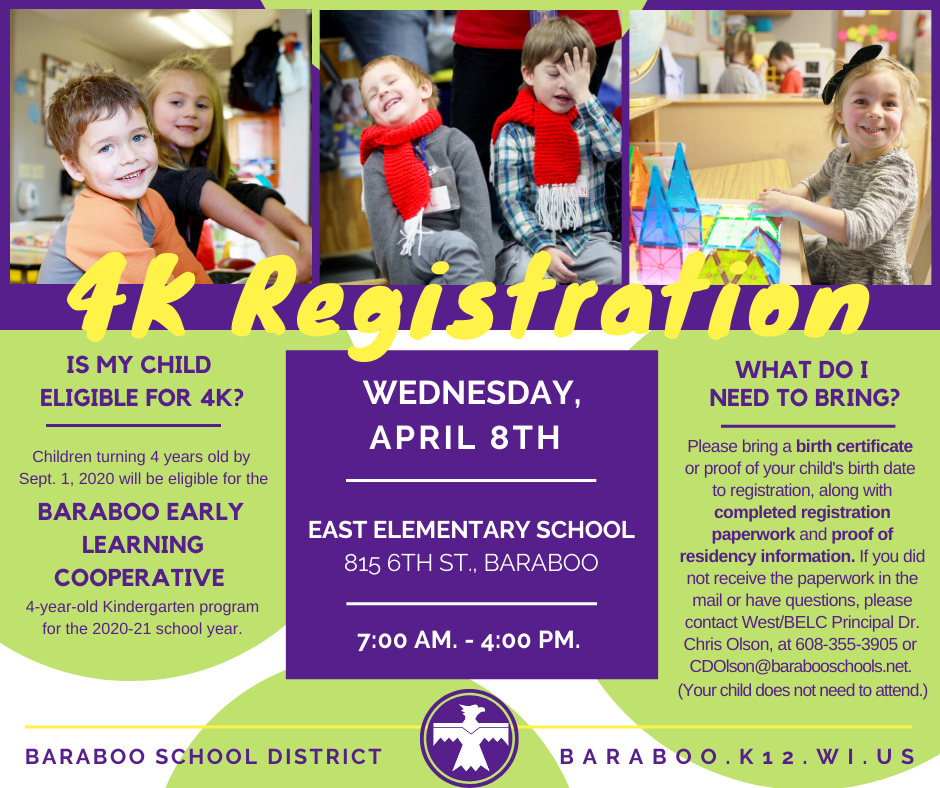 4K Registration

IS MY CHILD ELIGIBLE FOR 4K?

Children turning 4 years old by Sept. 1, 2020 will be eligible for the

BARABOO EARLY LEARNING COOPERATIVE

4-year-old Kindergarten program for the 2020-21 school year.

WEDNESDAY, APRIL 8TH

EAST ELEMENTARY SCHOOL
815 6TH ST., BARABOO

7:00 AM. - 4:00 PM.

WHAT DO I NEED TO BRING?

Please bring a birth certificate or proof of your child's birth date to registration, along with completed registration paperwork and proof of residency information. If you did not receive the paperwork in the mail or have questions, please contact West/BELC Principal Dr. Chris Olson, at 608-355-3905 or CDOlson@barabooschools.net. (Your child does not need to attend.)

BARABOO SCHOOL DISTRICT

BARABOO.K12.WI.US